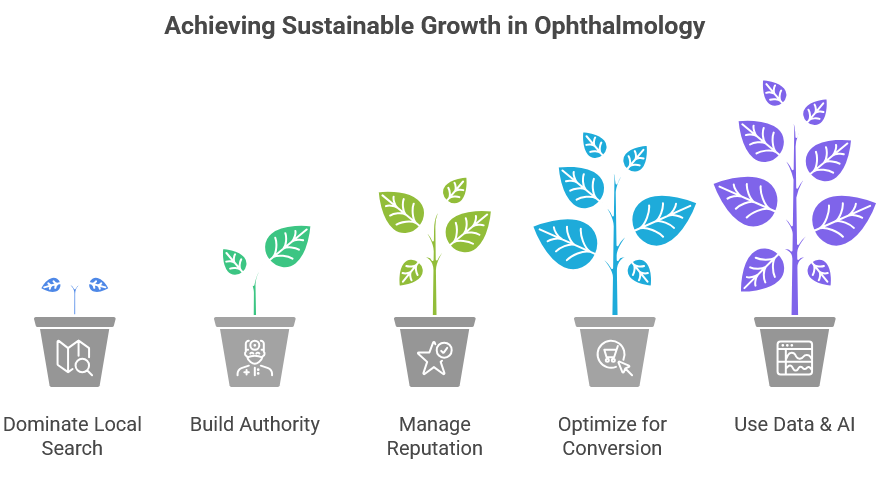 Achieving Sustainable Growth in Ophthalmology

Dominate Local Search

Build Authority

Manage Reputation

Optimize for Conversion

Use Data & AI